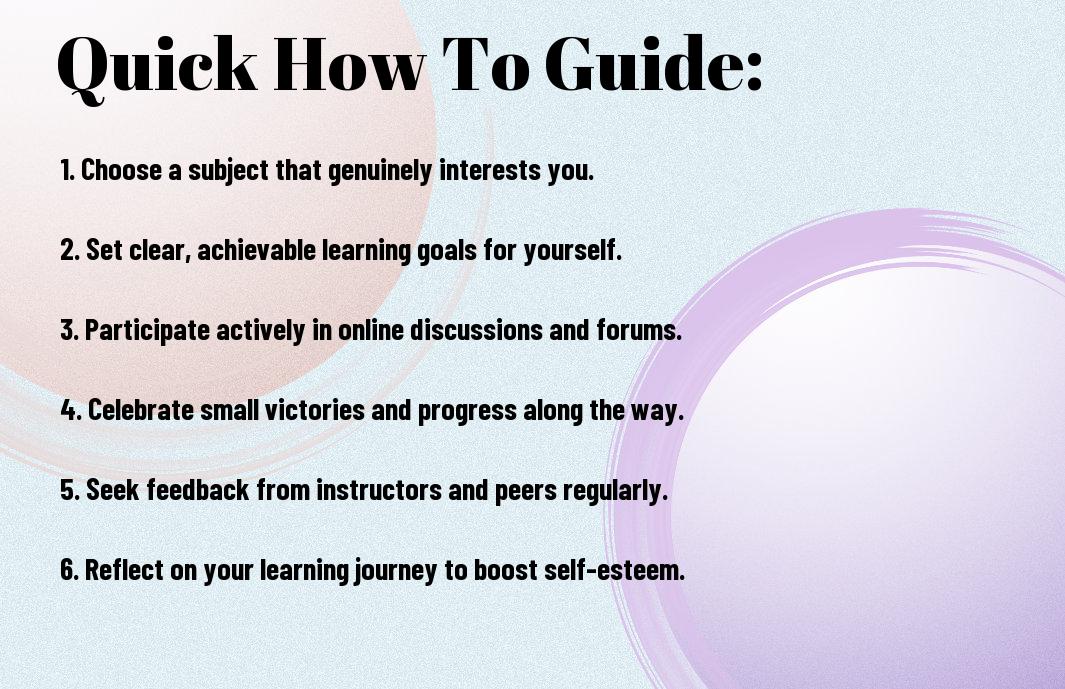 Quick How To Guide:

1. Choose a subject that genuinely interests you.

2. Set clear, achievable learning goals for yourself.

3. Participate actively in online discussions and forums.

4. Celebrate small victories and progress along the way.

5. Seek feedback from instructors and peers regularly.

6. Reflect on your learning journey to boost self-esteem.